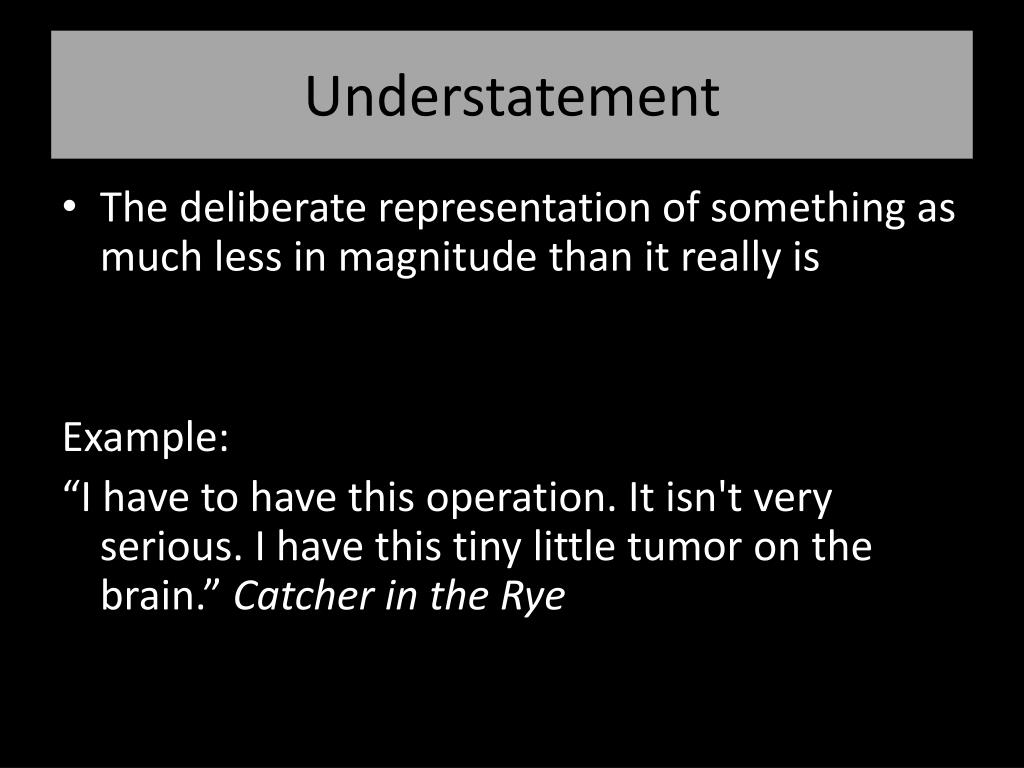 Understatement

• The deliberate representation of something as much less in magnitude than it really is

Example:

“I have to have this operation. It isn't very serious. I have this tiny little tumor on the brain.” Catcher in the Rye